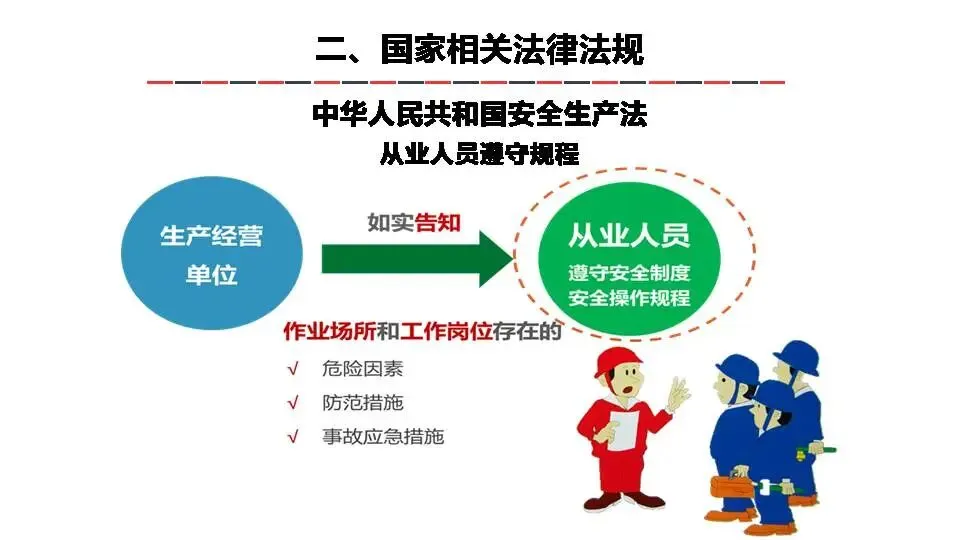 二、国家相关法律法规

中华人民共和国安全生产法
从业人员遵守规程

生产经营单位

如实告知

从业人员
遵守安全制度
安全操作规程

作业场所和工作岗位存在的
√ 危险因素
√ 防范措施
√ 事故应急措施